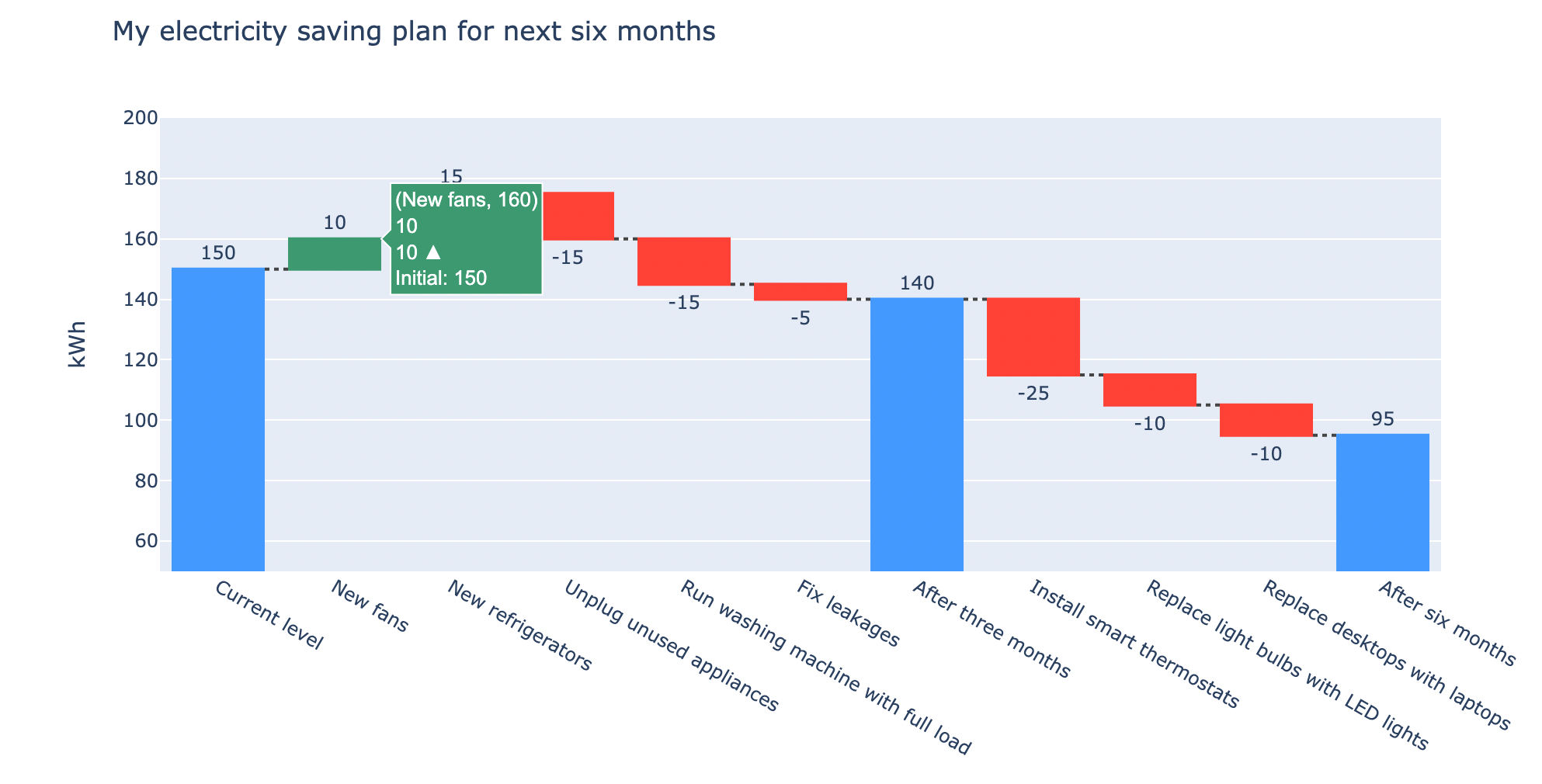 My electricity saving plan for next six months

kWh

200
180
160
140
120
100
80
60

150
10
15
(New fans, 160)
10
10 ▲
Initial: 150
-15
-15
-5
140
-25
-10
-10
95

Current level
New fans
New refrigerators
Unplug unused appliances
Run washing machine with full load
Fix leakages
After three months
Install smart thermostats
Replace light bulbs with LED lights
Replace desktops with laptops
After six months